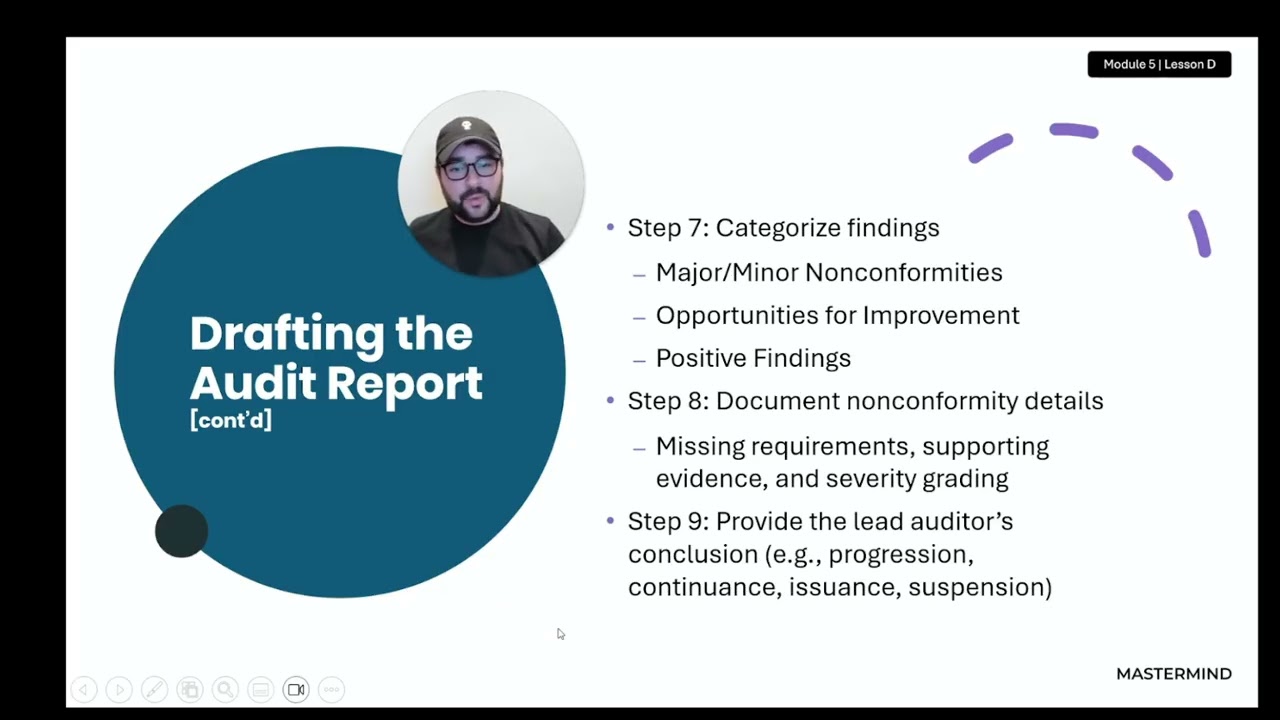 Module 5 | Lesson D

Drafting the Audit Report
[cont'd]

• Step 7: Categorize findings
– Major/Minor Nonconformities
– Opportunities for Improvement
– Positive Findings
• Step 8: Document nonconformity details
– Missing requirements, supporting evidence, and severity grading
• Step 9: Provide the lead auditor's conclusion (e.g., progression, continuance, issuance, suspension)

MASTERMIND